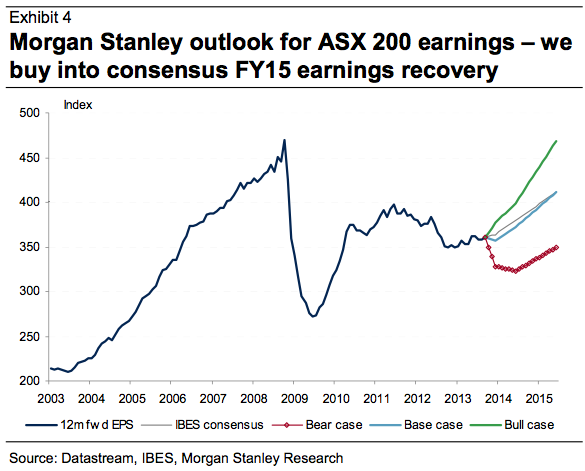 Exhibit 4
Morgan Stanley outlook for ASX 200 earnings – we buy into consensus FY15 earnings recovery

Index
500
450
400
350
300
250
200
2003 2004 2005 2006 2007 2008 2009 2010 2011 2012 2013 2014 2015

12m fw d EPS
IBES consensus
Bear case
Base case
Bull case

Source: Datastream, IBES, Morgan Stanley Research